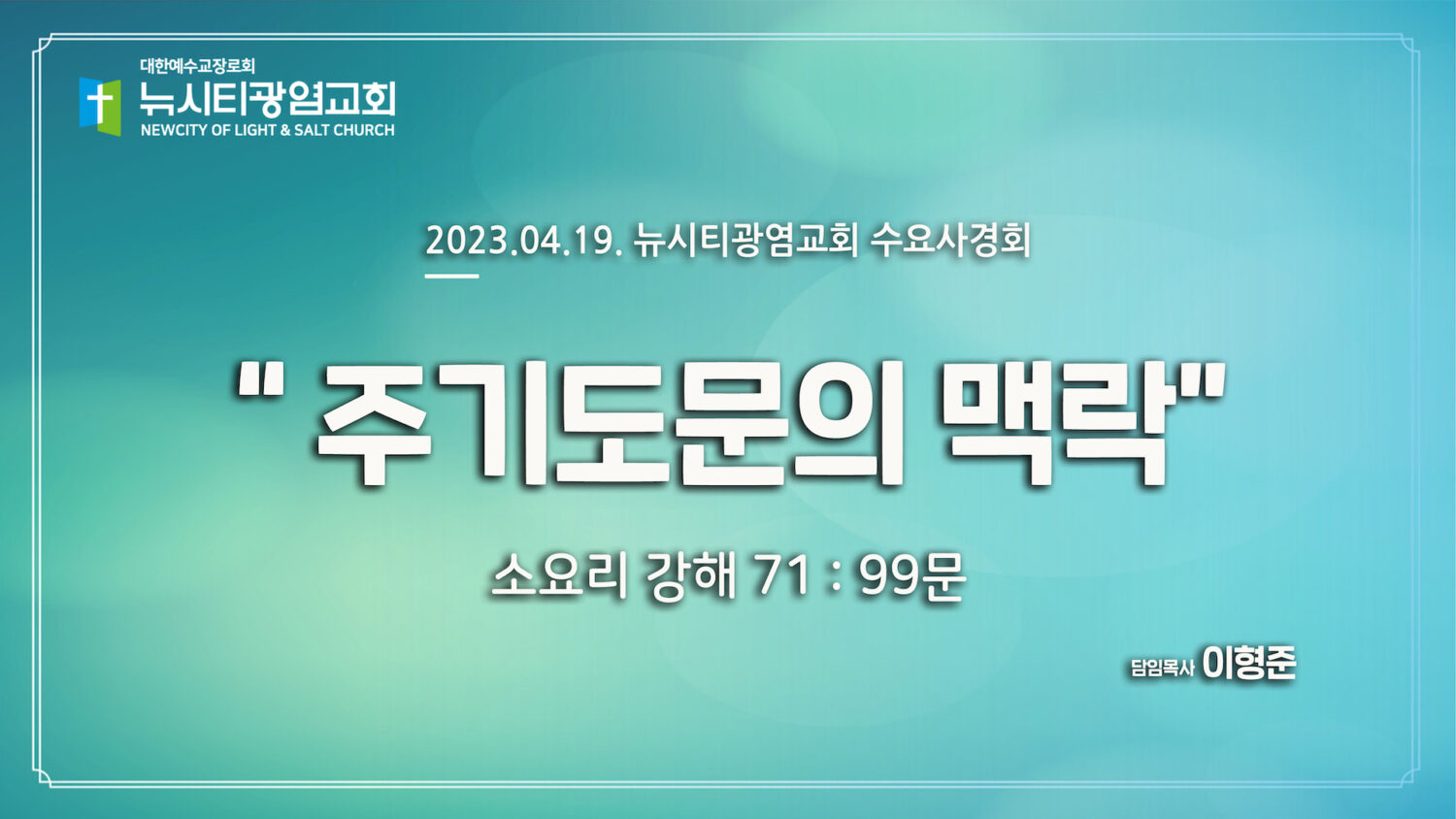 대한예수교장로회
뉴시티광염교회
NEWCITY OF LIGHT & SALT CHURCH

2023.04.19. 뉴시티광염교회 수요사경회

" 주기도문의 맥락"

소요리 강해 71 : 99문

담임목사 이형준